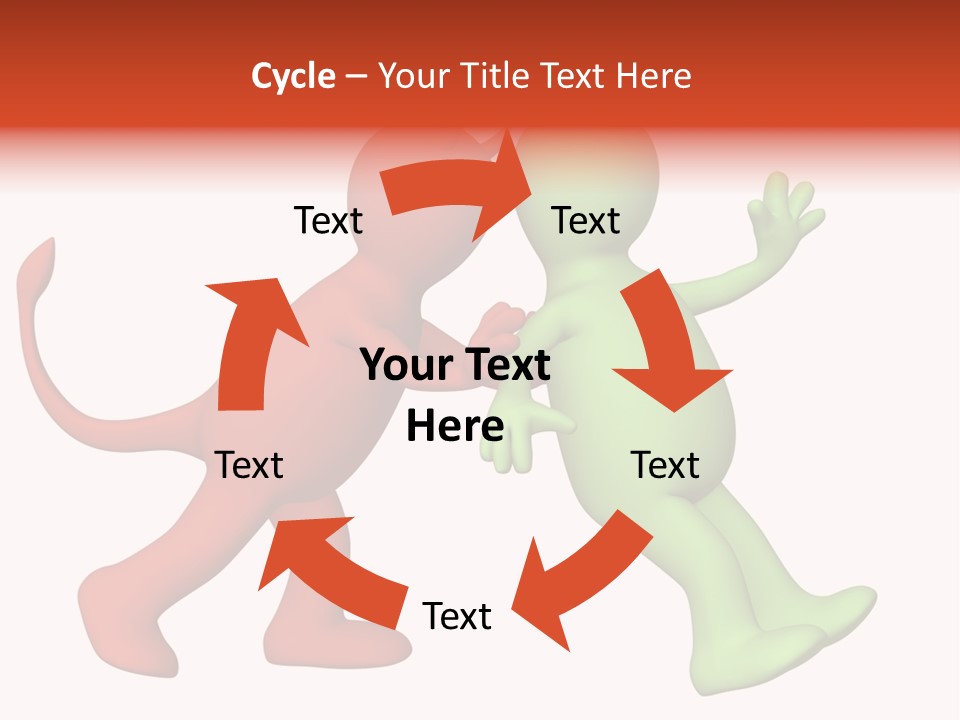 Cycle – Your Title Text Here

Text

Text

Your Text Here

Text

Text

Text